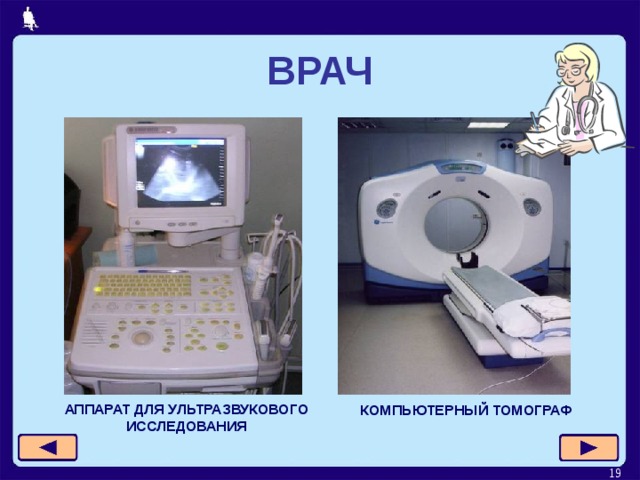 ВРАЧ

АППАРАТ ДЛЯ УЛЬТРАЗВУКОВОГО ИССЛЕДОВАНИЯ

КОМПЬЮТЕРНЫЙ ТОМОГРАФ

19